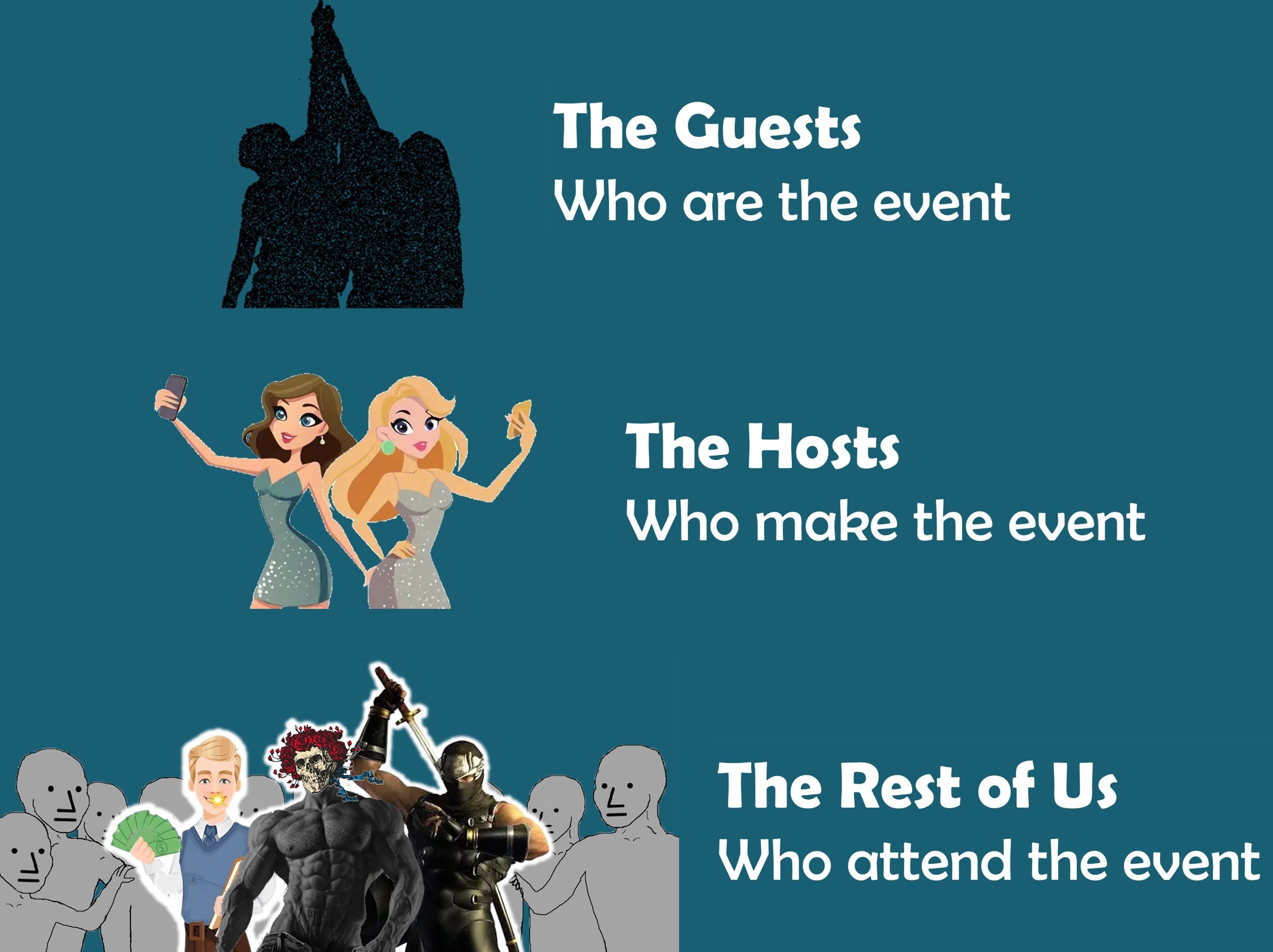 The Guests
Who are the event

The Hosts
Who make the event

The Rest of Us
Who attend the event